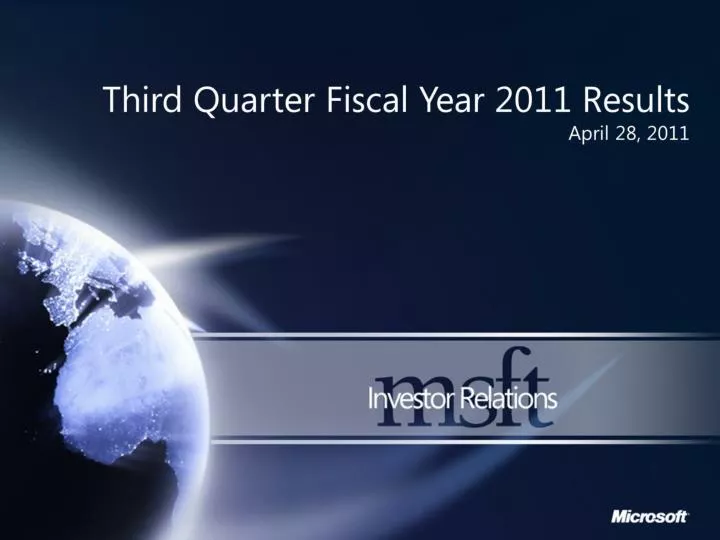 Third Quarter Fiscal Year 2011 Results
April 28, 2011

msft
Investor Relations

Microsoft